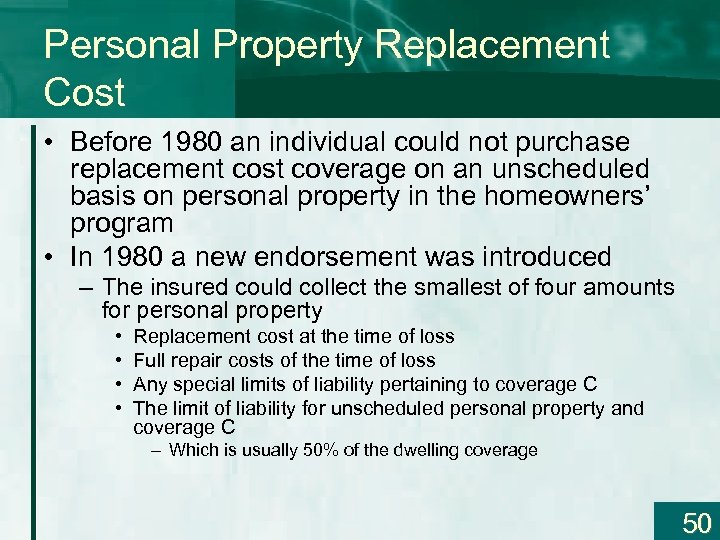 Personal Property Replacement Cost

• Before 1980 an individual could not purchase replacement cost coverage on an unscheduled basis on personal property in the homeowners' program

• In 1980 a new endorsement was introduced

– The insured could collect the smallest of four amounts for personal property

• Replacement cost at the time of loss

• Full repair costs of the time of loss

• Any special limits of liability pertaining to coverage C

• The limit of liability for unscheduled personal property and coverage C

– Which is usually 50% of the dwelling coverage

50